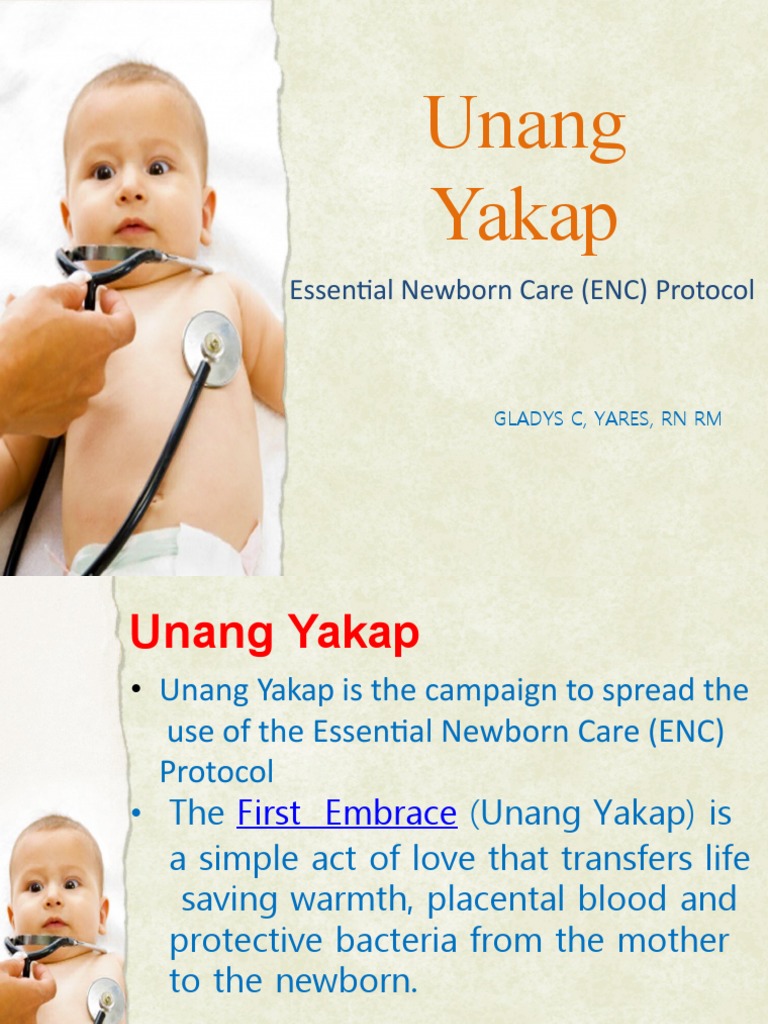 Unang Yakap

Essential Newborn Care (ENC) Protocol

GLADYS C, YARES, RN RM

Unang Yakap

• Unang Yakap is the campaign to spread the use of the Essential Newborn Care (ENC) Protocol

• The First Embrace (Unang Yakap) is a simple act of love that transfers life saving warmth, placental blood and protective bacteria from the mother to the newborn.